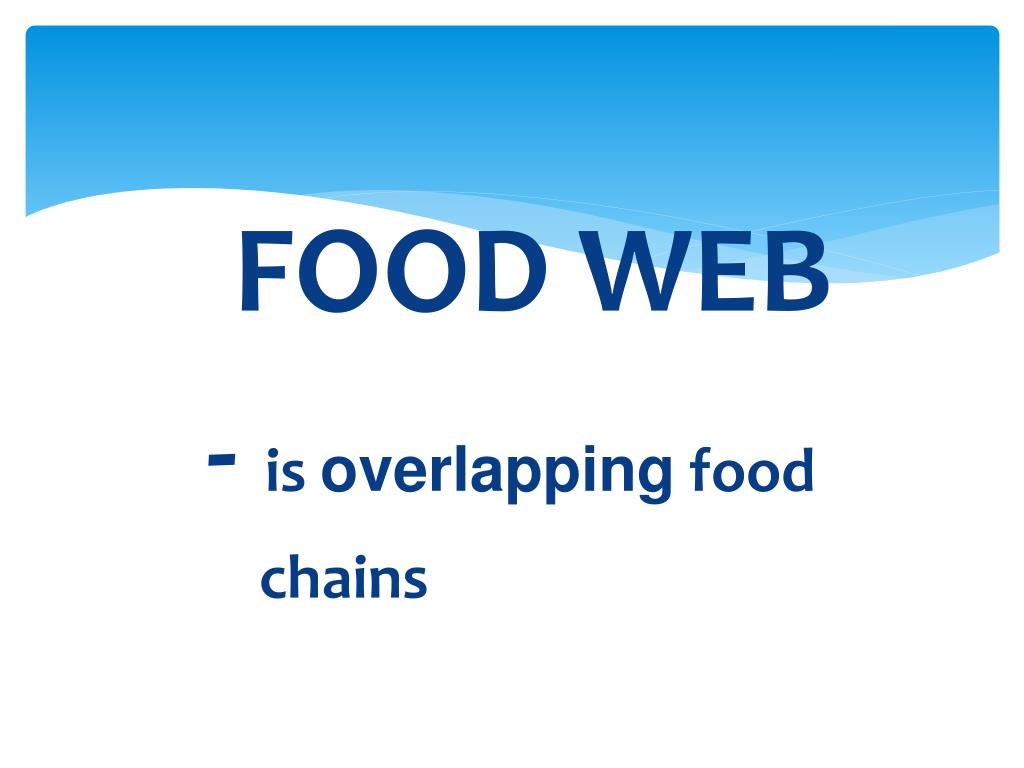 FOOD WEB

- is overlapping food chains